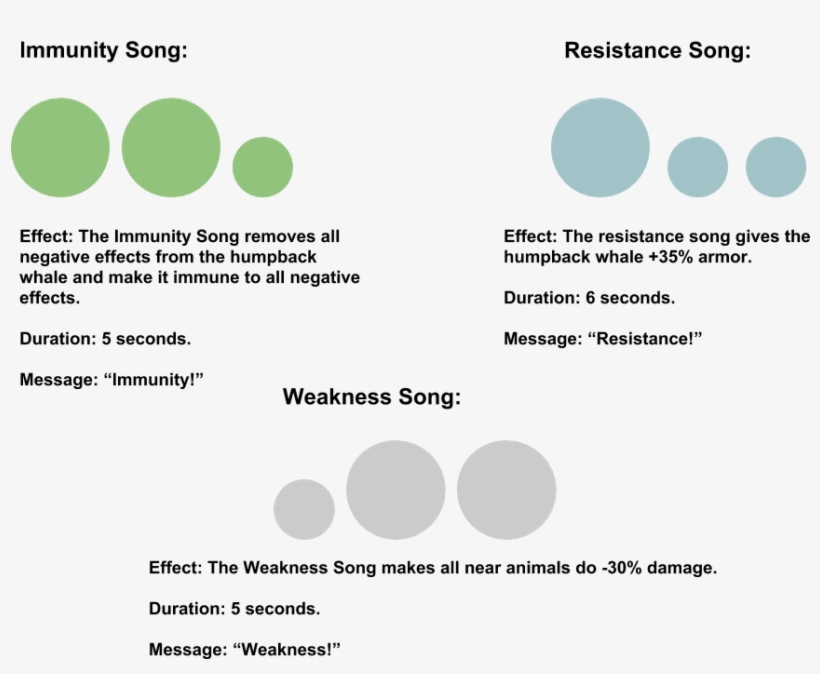 Immunity Song:

Effect: The Immunity Song removes all negative effects from the humpback whale and make it immune to all negative effects.

Duration: 5 seconds.

Message: “Immunity!”

Resistance Song:

Effect: The resistance song gives the humpback whale +35% armor.

Duration: 6 seconds.

Message: “Resistance!”

Weakness Song:

Effect: The Weakness Song makes all near animals do -30% damage.

Duration: 5 seconds.

Message: “Weakness!”